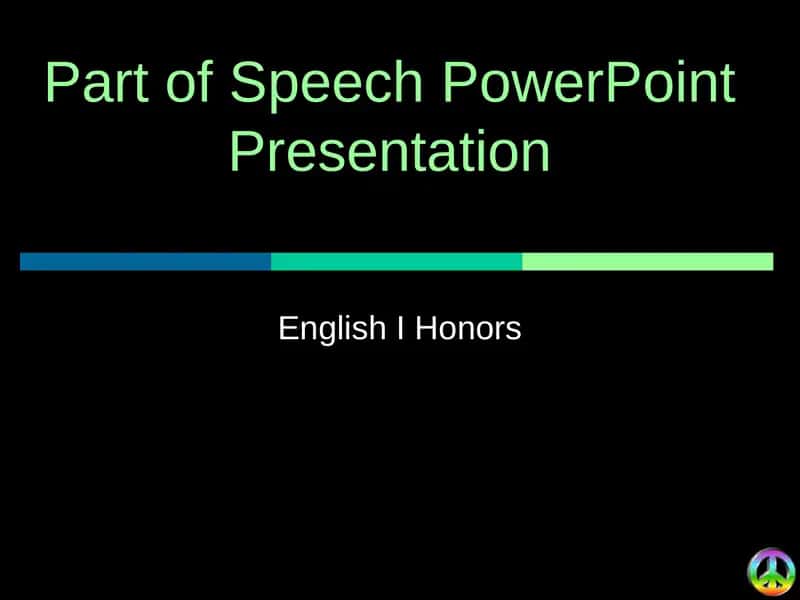 Part of Speech PowerPoint Presentation

English I Honors